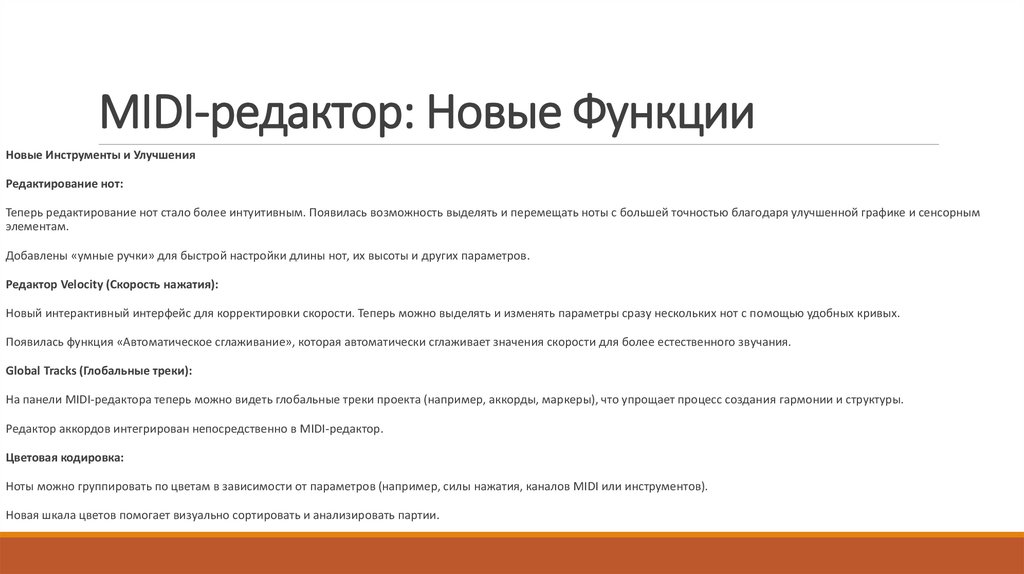 MIDI-редактор: Новые Функции

Новые Инструменты и Улучшения

Редактирование нот:

Теперь редактирование нот стало более интуитивным. Появилась возможность выделять и перемещать ноты с большей точностью благодаря улучшенной графике и сенсорным элементам.

Добавлены «умные ручки» для быстрой настройки длины нот, их высоты и других параметров.

Редактор Velocity (Скорость нажатия):

Новый интерактивный интерфейс для корректировки скорости. Теперь можно выделять и изменять параметры сразу нескольких нот с помощью удобных кривых.

Появилась функция «Автоматическое сглаживание», которая автоматически сглаживает значения скорости для более естественного звучания.

Global Tracks (Глобальные треки):

На панели MIDI-редактора теперь можно видеть глобальные треки проекта (например, аккорды, маркеры), что упрощает процесс создания гармонии и структуры.

Редактор аккордов интегрирован непосредственно в MIDI-редактор.

Цветовая кодировка:

Ноты можно группировать по цветам в зависимости от параметров (например, силы нажатия, каналов MIDI или инструментов).

Новая шкала цветов помогает визуально сортировать и анализировать партии.